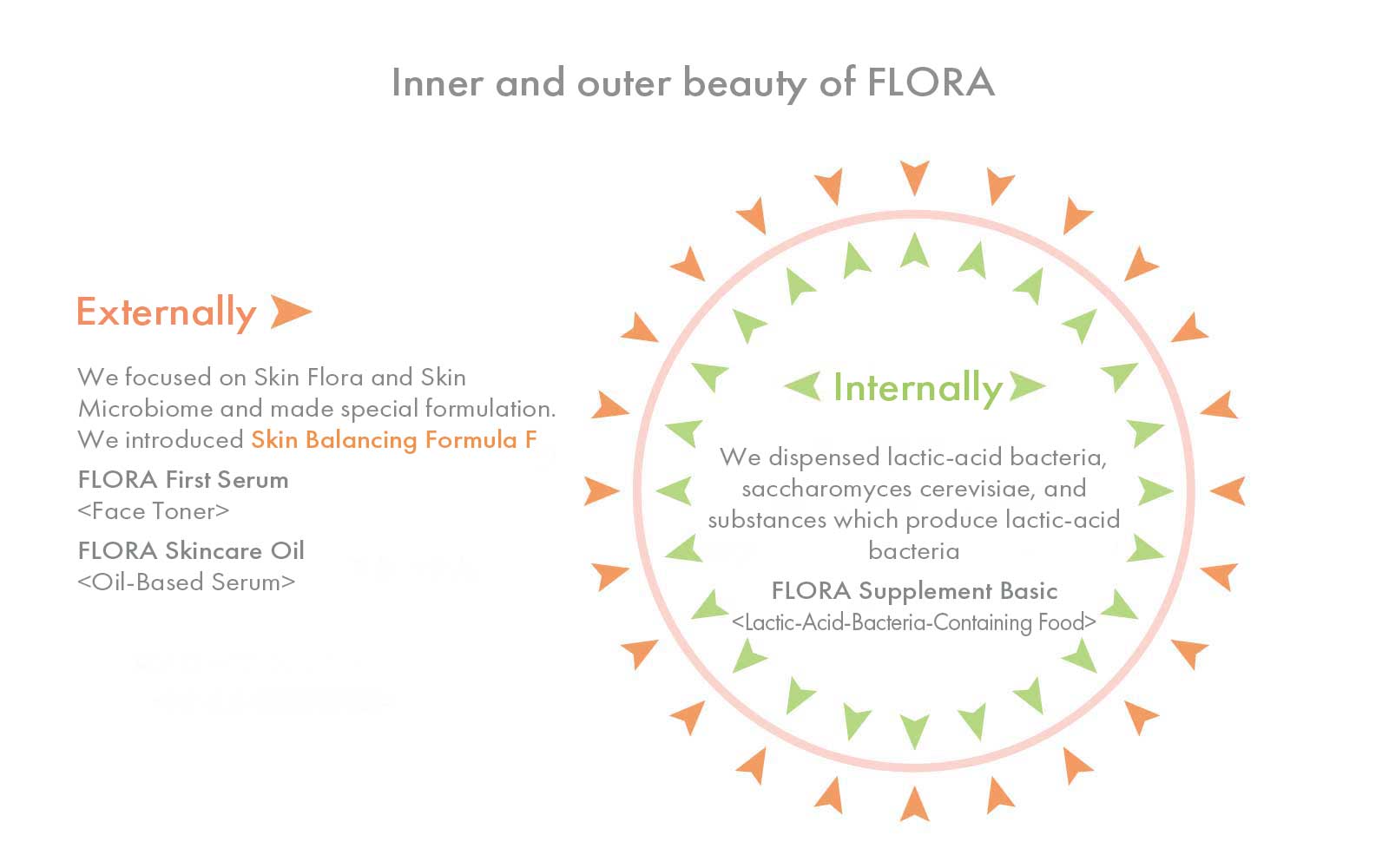 Inner and outer beauty of FLORA

Externally

We focused on Skin Flora and Skin Microbiome and made special formulation. We introduced Skin Balancing Formula F

FLORA First Serum
<Face Toner>

FLORA Skincare Oil
<Oil-Based Serum>

Internally

We dispensed lactic-acid bacteria, saccharomyces cerevisiae, and substances which produce lactic-acid bacteria

FLORA Supplement Basic
<Lactic-Acid-Bacteria-Containing Food>